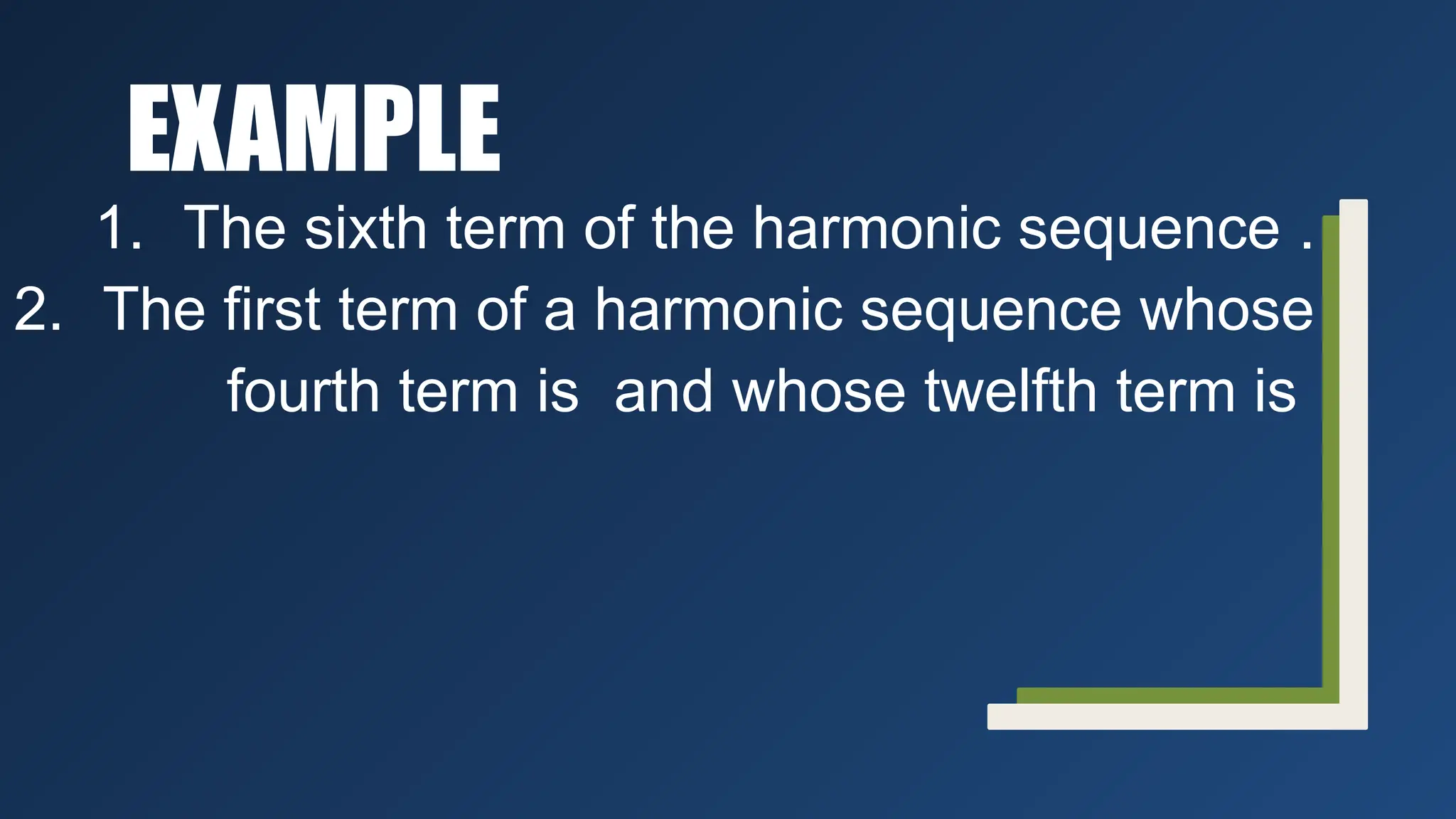 EXAMPLE

1. The sixth term of the harmonic sequence .

2. The first term of a harmonic sequence whose fourth term is and whose twelfth term is